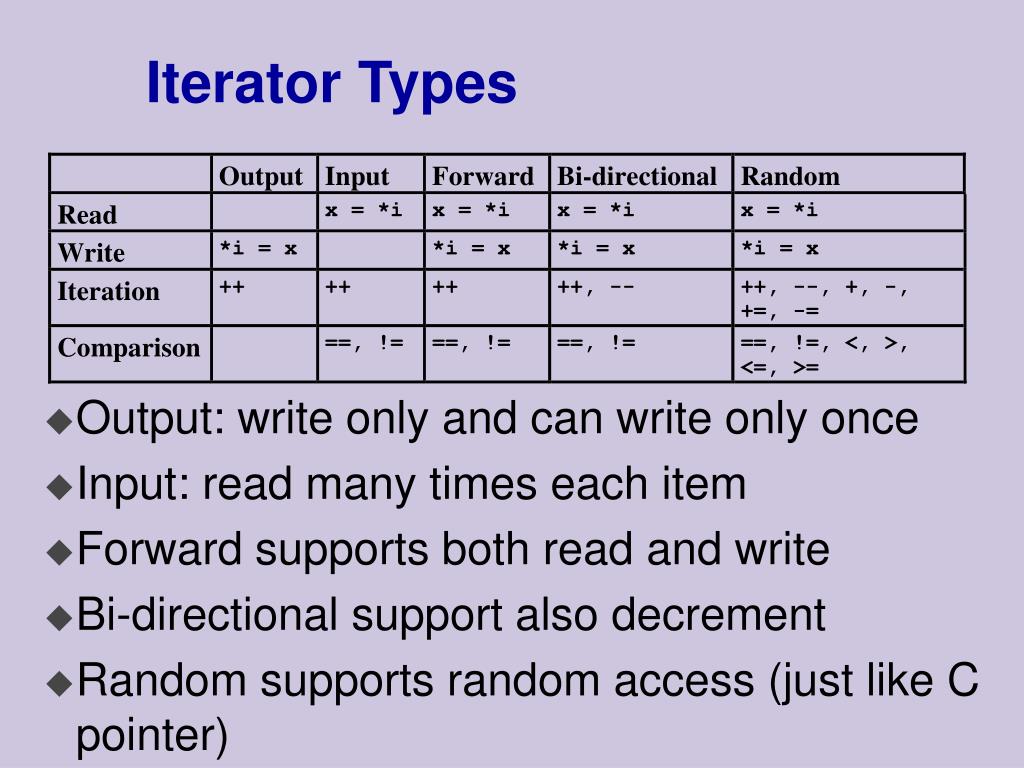 Iterator Types

| | Output | Input | Forward | Bi-directional | Random |
|---|---|---|---|---|---|
| Read | | x = *i | x = *i | x = *i | x = *i |
| Write | *i = x | | *i = x | *i = x | *i = x |
| Iteration | ++ | ++ | ++ | ++, -- | ++, --, +, -, +=, -= |
| Comparison | | ==, != | ==, != | ==, != | ==, !=, <, >, <=, >= |

◆Output: write only and can write only once
◆Input: read many times each item
◆Forward supports both read and write
◆Bi-directional support also decrement
◆Random supports random access (just like C pointer)